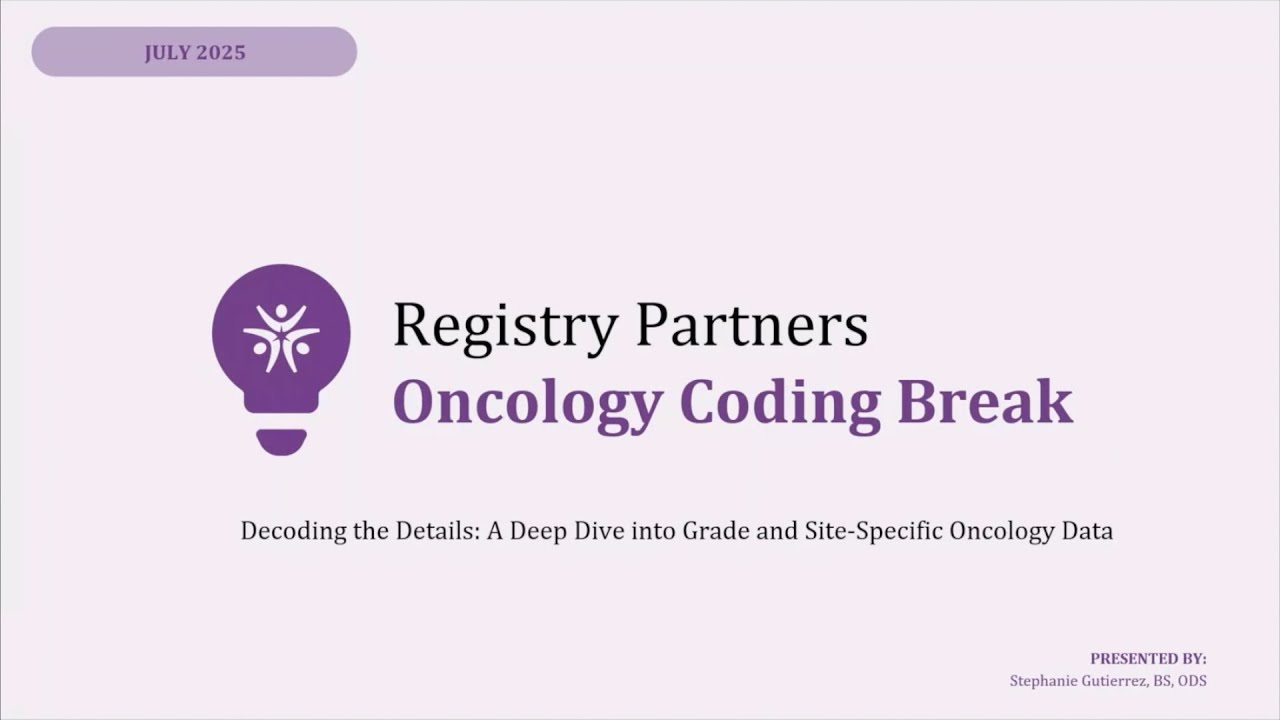 JULY 2025

Registry Partners
Oncology Coding Break

Decoding the Details: A Deep Dive into Grade and Site-Specific Oncology Data

PRESENTED BY:
Stephanie Gutierrez, BS, ODS